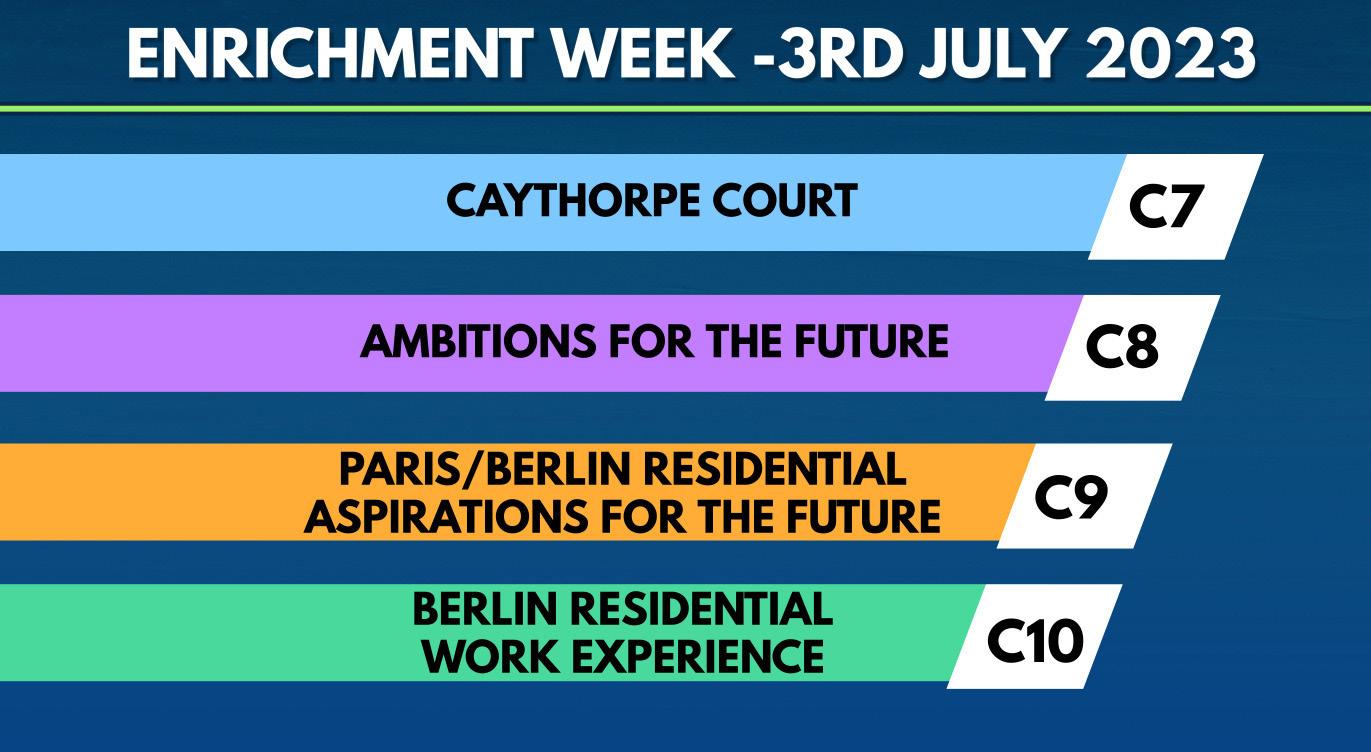 ENRICHMENT WEEK -3RD JULY 2023

CAYTHORPE COURT
C7

AMBITIONS FOR THE FUTURE
C8

PARIS/BERLIN RESIDENTIAL
ASPIRATIONS FOR THE FUTURE
C9

BERLIN RESIDENTIAL
WORK EXPERIENCE
C10